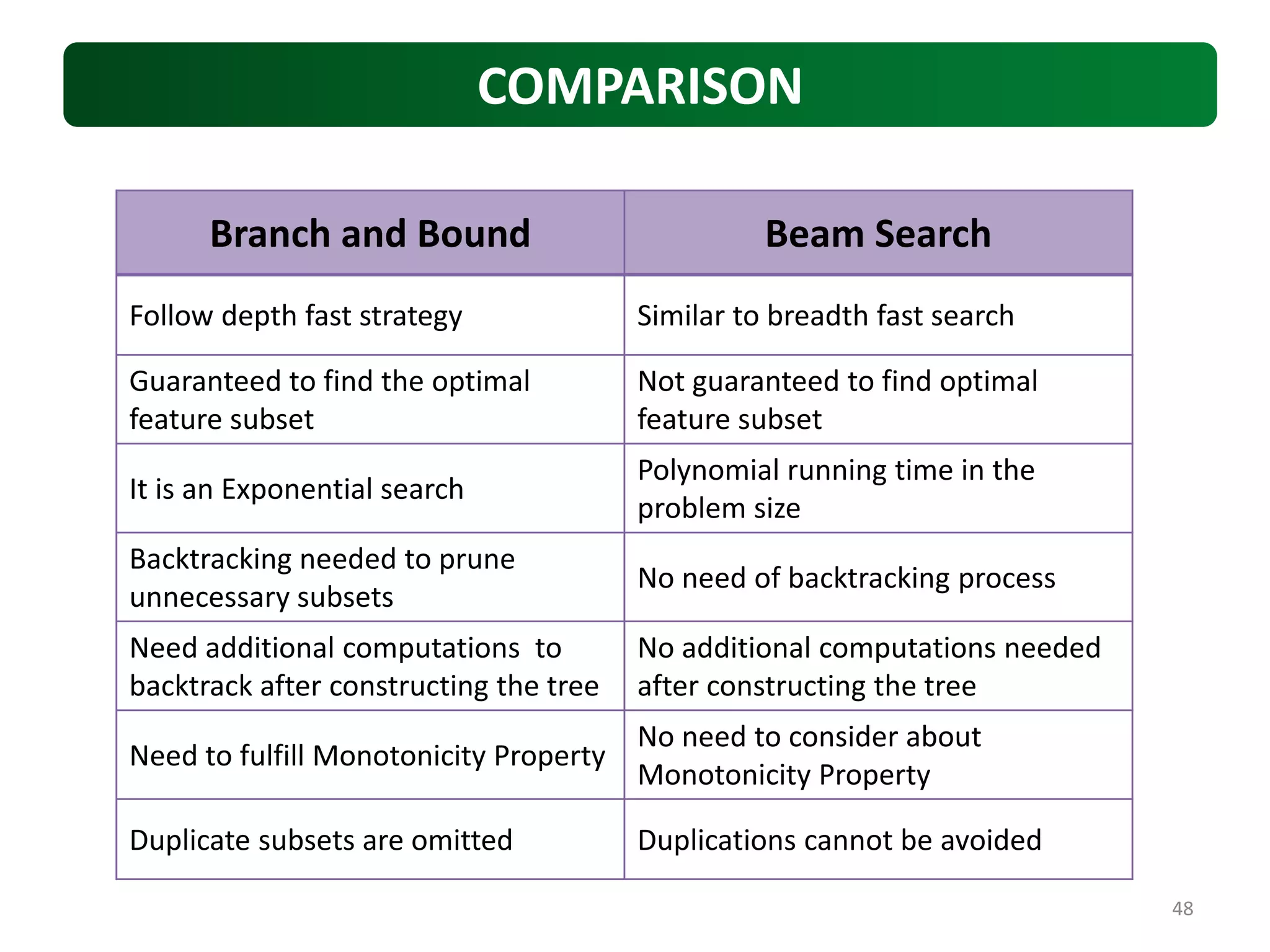 COMPARISON

| Branch and Bound | Beam Search |
|---|---|
| Follow depth fast strategy | Similar to breadth fast search |
| Guaranteed to find the optimal feature subset | Not guaranteed to find optimal feature subset |
| It is an Exponential search | Polynomial running time in the problem size |
| Backtracking needed to prune unnecessary subsets | No need of backtracking process |
| Need additional computations to backtrack after constructing the tree | No additional computations needed after constructing the tree |
| Need to fulfill Monotonicity Property | No need to consider about Monotonicity Property |
| Duplicate subsets are omitted | Duplications cannot be avoided |

48